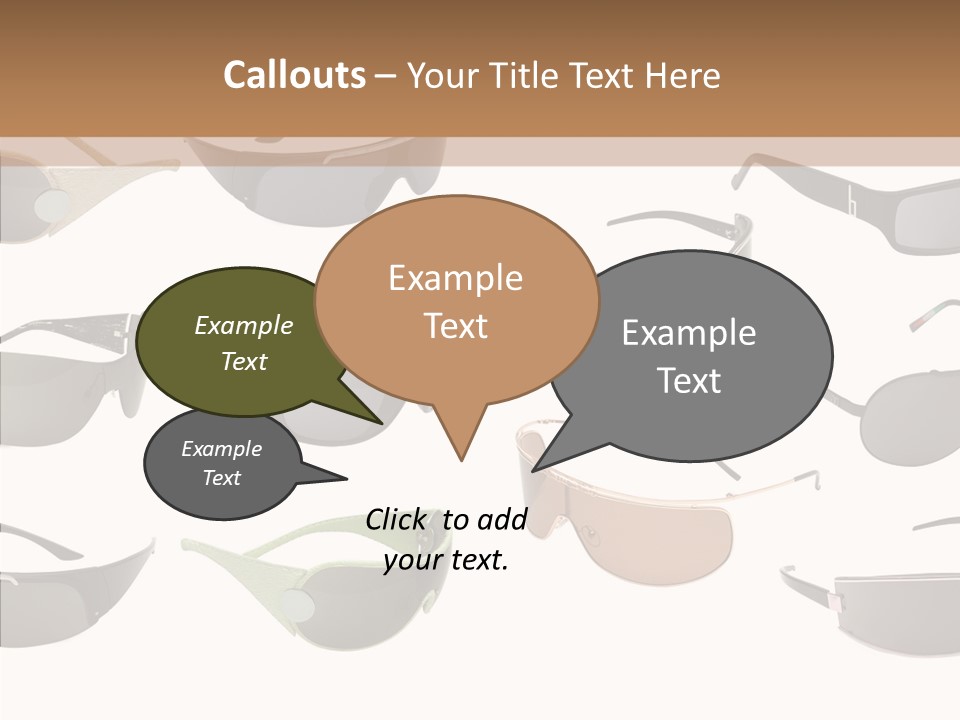 Callouts – Your Title Text Here

Example Text

Example Text

Example Text

Example Text

Click to add your text.